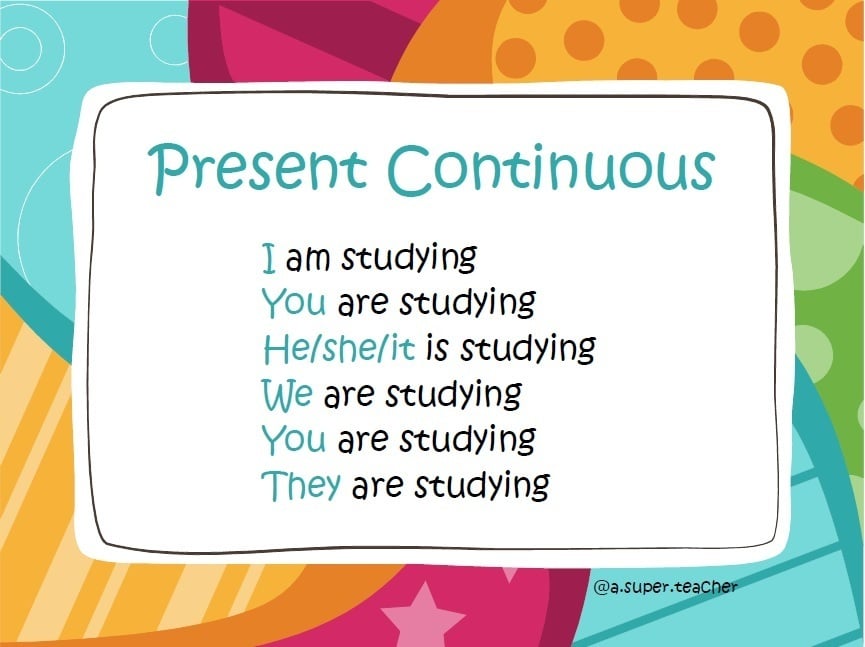 Present Continuous

I am studying
You are studying
He/she/it is studying
We are studying
You are studying
They are studying

@a.super.teacher